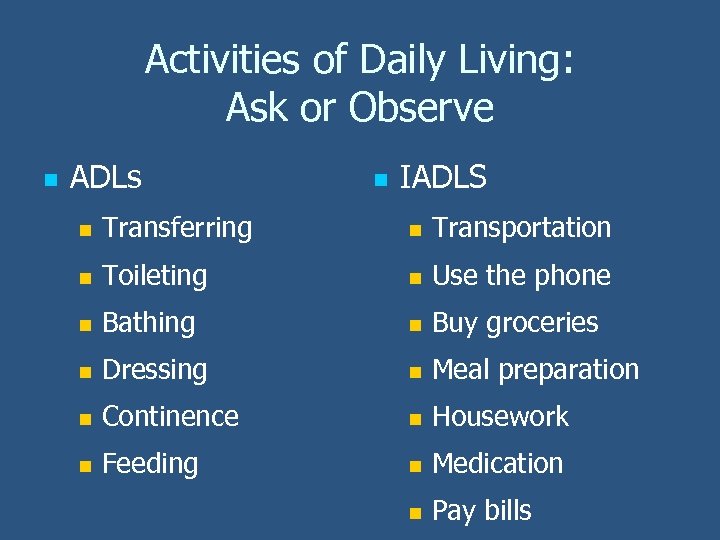 Activities of Daily Living:
Ask or Observe

- ADLs
  - Transferring
  - Toileting
  - Bathing
  - Dressing
  - Continence
  - Feeding

- IADLS
  - Transportation
  - Use the phone
  - Buy groceries
  - Meal preparation
  - Housework
  - Medication
  - Pay bills